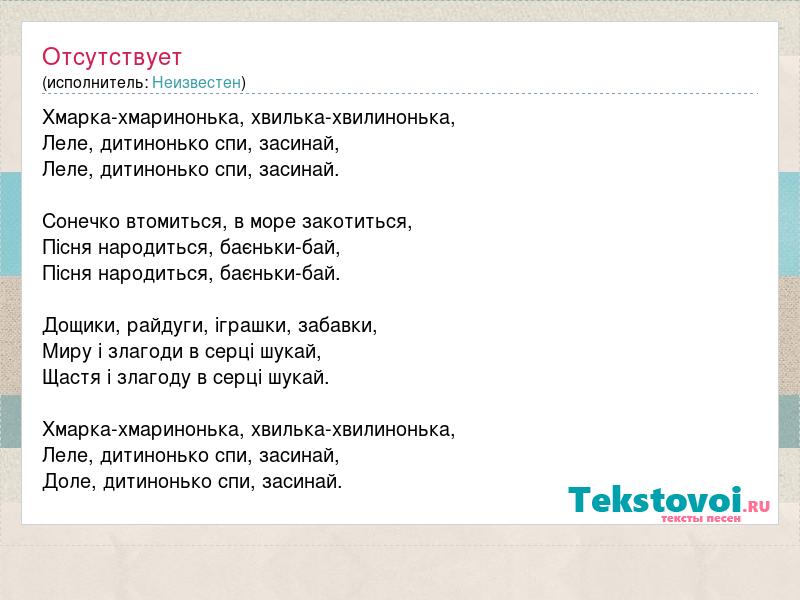 Отсутствует
(исполнитель: Неизвестен)

Хмарка-хмаринонька, хвилька-хвилинонька,
Леле, дитинонько спи, засинай,
Леле, дитинонько спи, засинай.

Сонечко втомиться, в море закотиться,
Пісня народиться, баєньки-бай,
Пісня народиться, баєньки-бай.

Дощики, райдуги, іграшки, забавки,
Миру і злагоди в серці шукай,
Щастя і злагоду в серці шукай.

Хмарка-хмаринонька, хвилька-хвилинонька,
Леле, дитинонько спи, засинай,
Доле, дитинонько спи, засинай.

Tekstovoi.RU
тексты песен